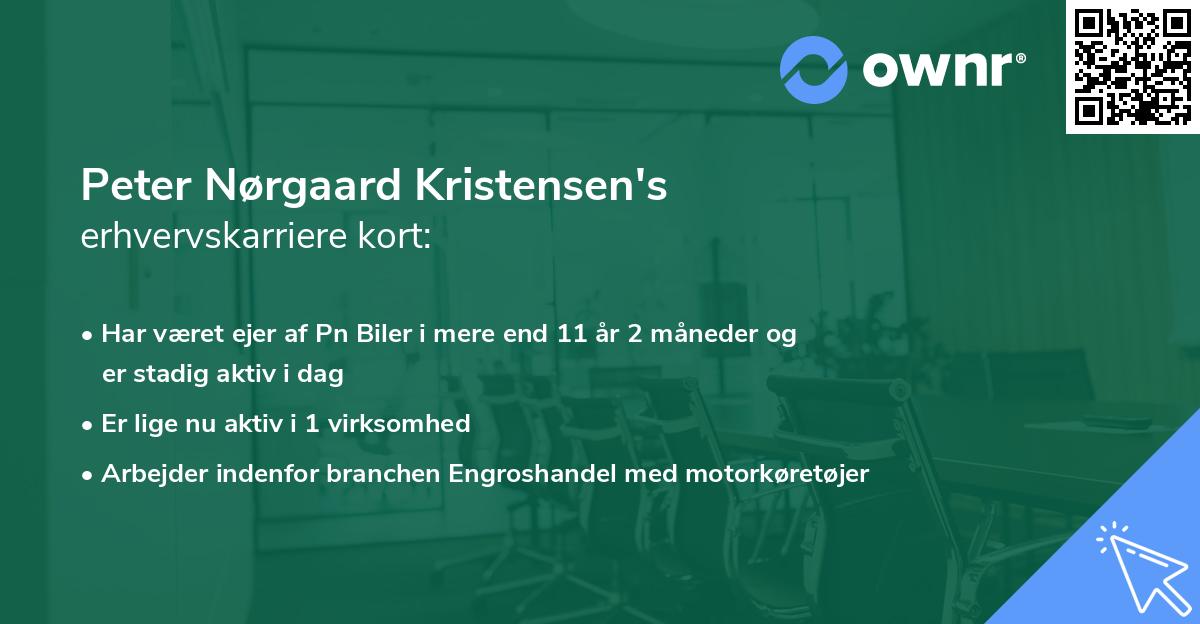 ownr®

Peter Nørgaard Kristensen's
erhvervskarriere kort:

• Har været ejer af Pn Biler i mere end 11 år 2 måneder og er stadig aktiv i dag
• Er lige nu aktiv i 1 virksomhed
• Arbejder indenfor branchen Engroshandel med motorkøretøjer